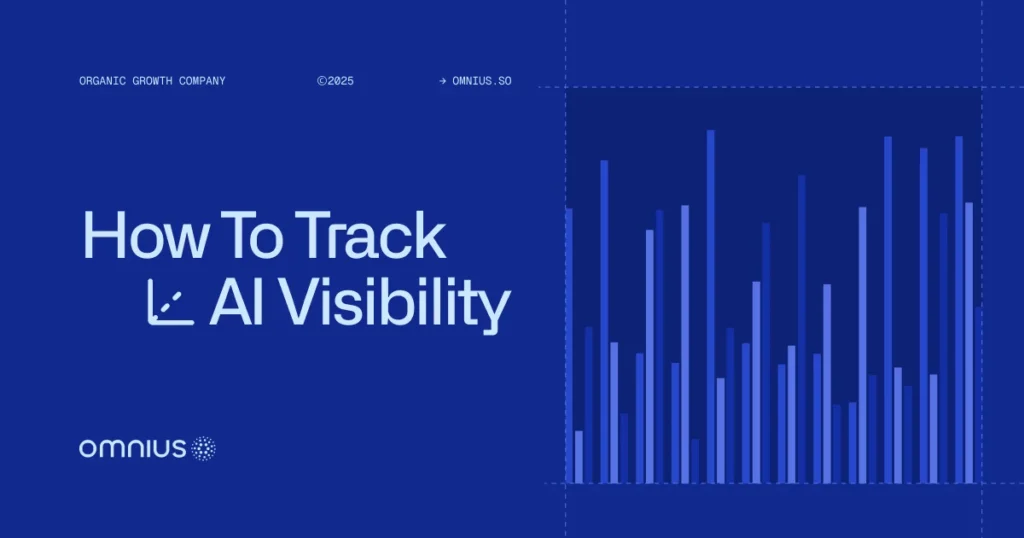 ORGANIC GROWTH COMPANY ©2025 → OMNIUS.SO

How To Track AI Visibility

omnius